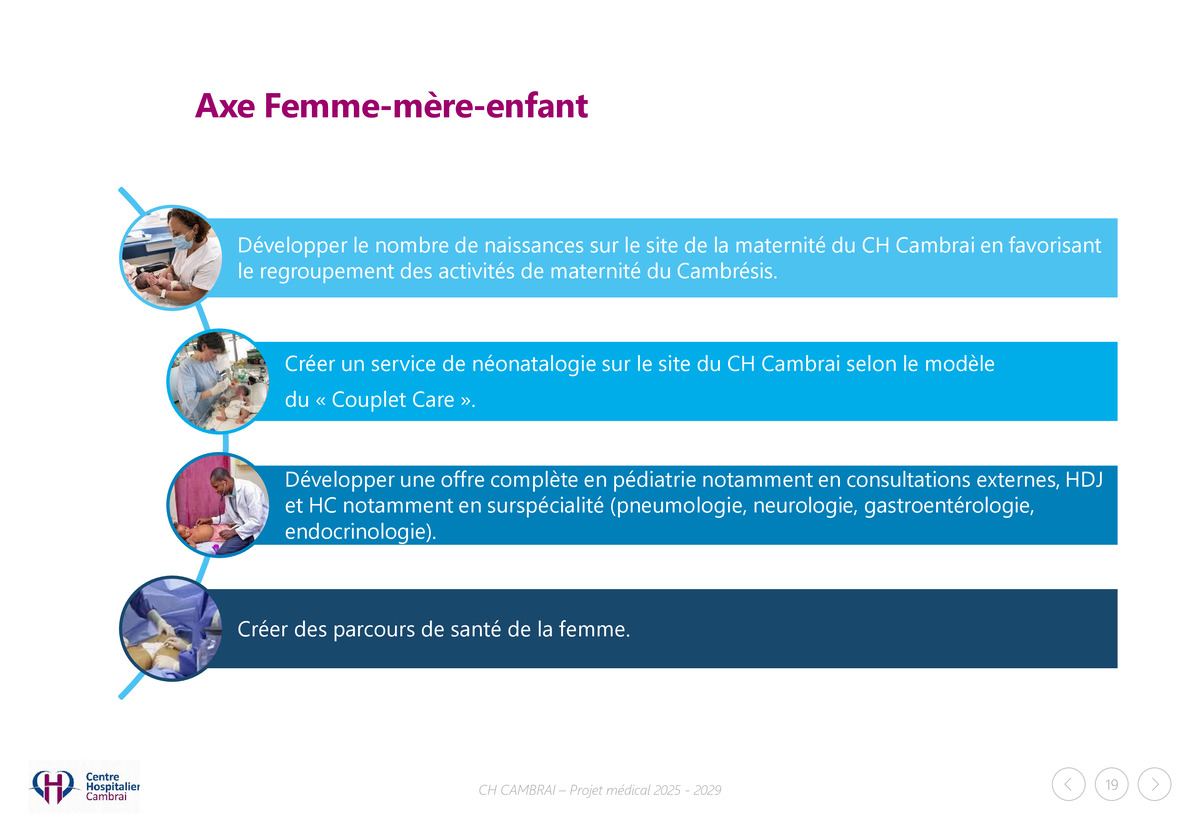 Axe Femme-mère-enfant

Développer le nombre de naissances sur le site de la maternité du CH Cambrai en favorisant le regroupement des activités de maternité du Cambrésis.

Créer un service de néonatalogie sur le site du CH Cambrai selon le modèle du « Couplet Care ».

Développer une offre complète en pédiatrie notamment en consultations externes, HDJ et HC notamment en surspécialité (pneumologie, neurologie, gastroentérologie, endocrinologie).

Créer des parcours de santé de la femme.

Centre Hospitalier Cambrai

CH CAMBRAI – Projet médical 2025 - 2029

19